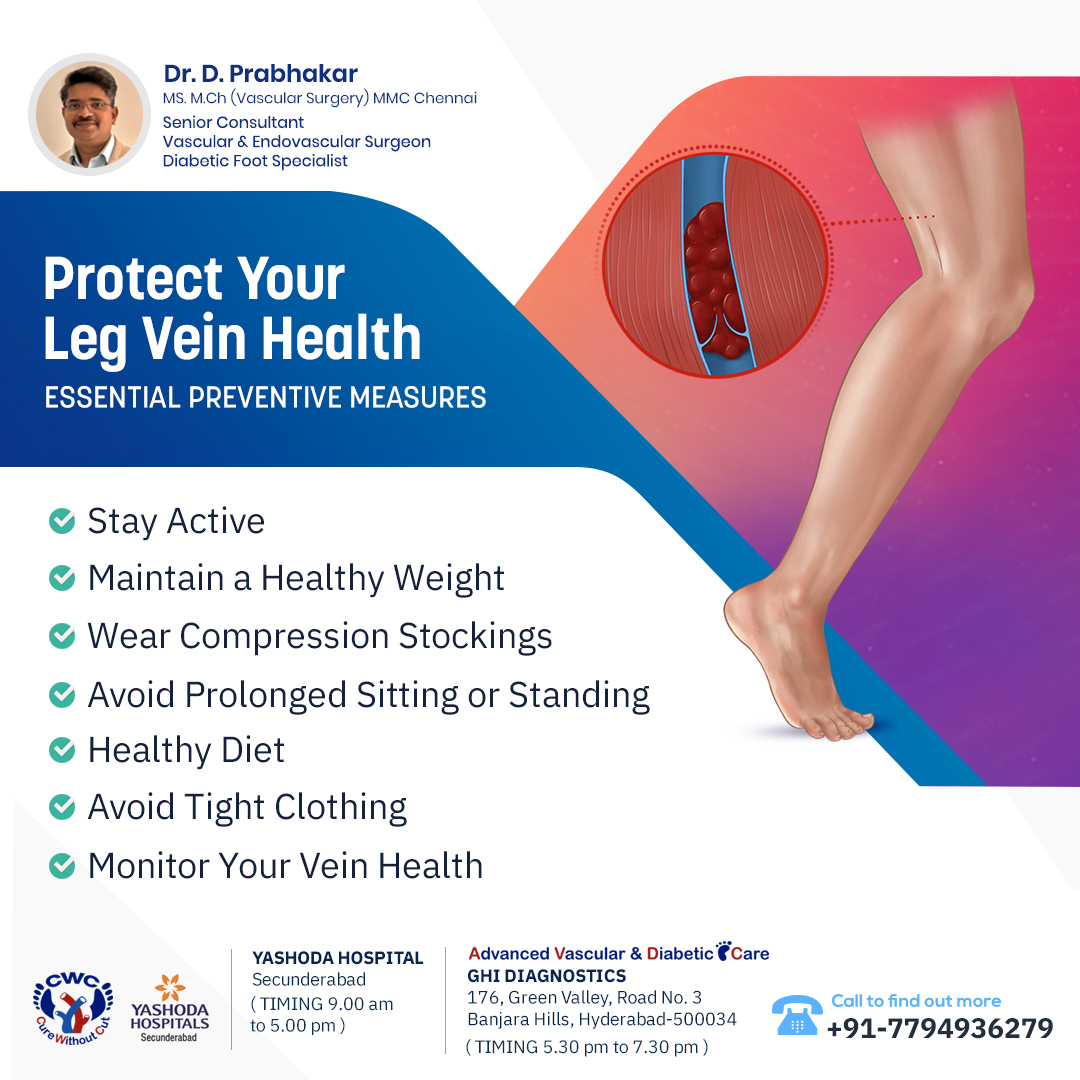 Dr. D. Prabhakar
MS. M.Ch (Vascular Surgery) MMC Chennai
Senior Consultant
Vascular & Endovascular Surgeon
Diabetic Foot Specialist

Protect Your Leg Vein Health
ESSENTIAL PREVENTIVE MEASURES

Stay Active
Maintain a Healthy Weight
Wear Compression Stockings
Avoid Prolonged Sitting or Standing
Healthy Diet
Avoid Tight Clothing
Monitor Your Vein Health

CWC Cure Without Cut
YASHODA HOSPITALS Secunderabad

YASHODA HOSPITAL
Secunderabad
( TIMING 9.00 am to 5.00 pm )

Advanced Vascular & Diabetic Care
GHI DIAGNOSTICS
176, Green Valley, Road No. 3
Banjara Hills, Hyderabad-500034
( TIMING 5.30 pm to 7.30 pm )

Call to find out more
+91-7794936279